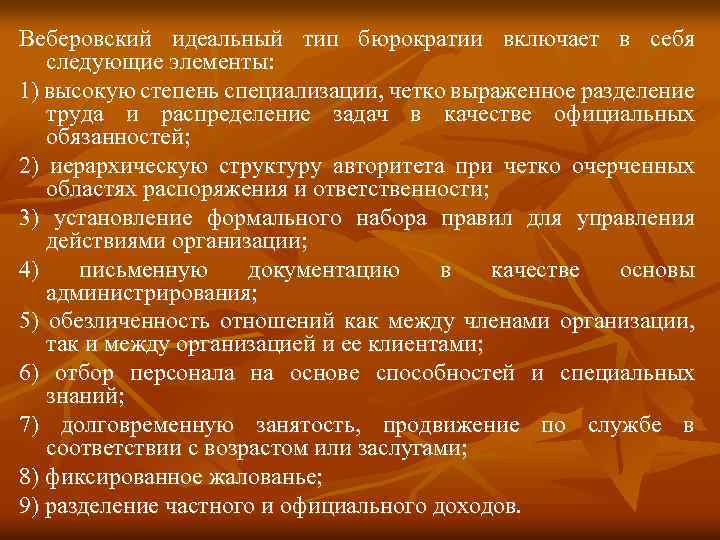 Веберовский идеальный тип бюрократии включает в себя следующие элементы:

1) высокую степень специализации, четко выраженное разделение труда и распределение задач в качестве официальных обязанностей;

2) иерархическую структуру авторитета при четко очерченных областях распоряжения и ответственности;

3) установление формального набора правил для управления действиями организации;

4) письменную документацию в качестве основы администрирования;

5) обезличенность отношений как между членами организации, так и между организацией и ее клиентами;

6) отбор персонала на основе способностей и специальных знаний;

7) долговременную занятость, продвижение по службе в соответствии с возрастом или заслугами;

8) фиксированное жалованье;

9) разделение частного и официального доходов.